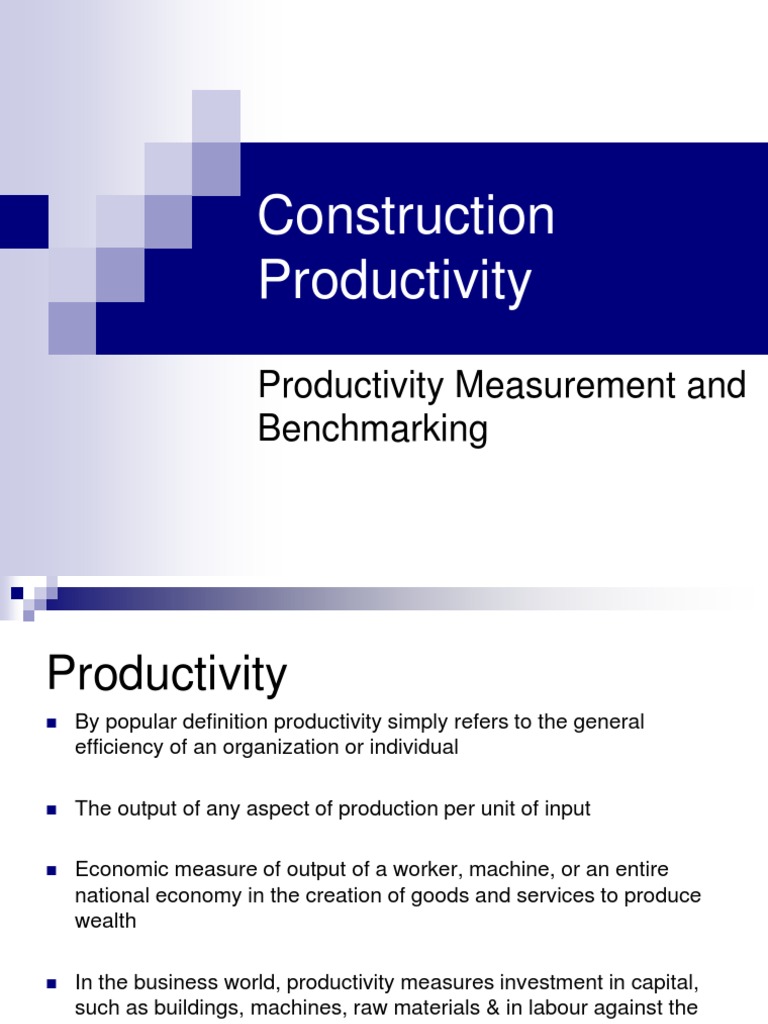 Construction Productivity

Productivity Measurement and Benchmarking

Productivity

By popular definition productivity simply refers to the general efficiency of an organization or individual

The output of any aspect of production per unit of input

Economic measure of output of a worker, machine, or an entire national economy in the creation of goods and services to produce wealth

In the business world, productivity measures investment in capital, such as buildings, machines, raw materials & in labour against the